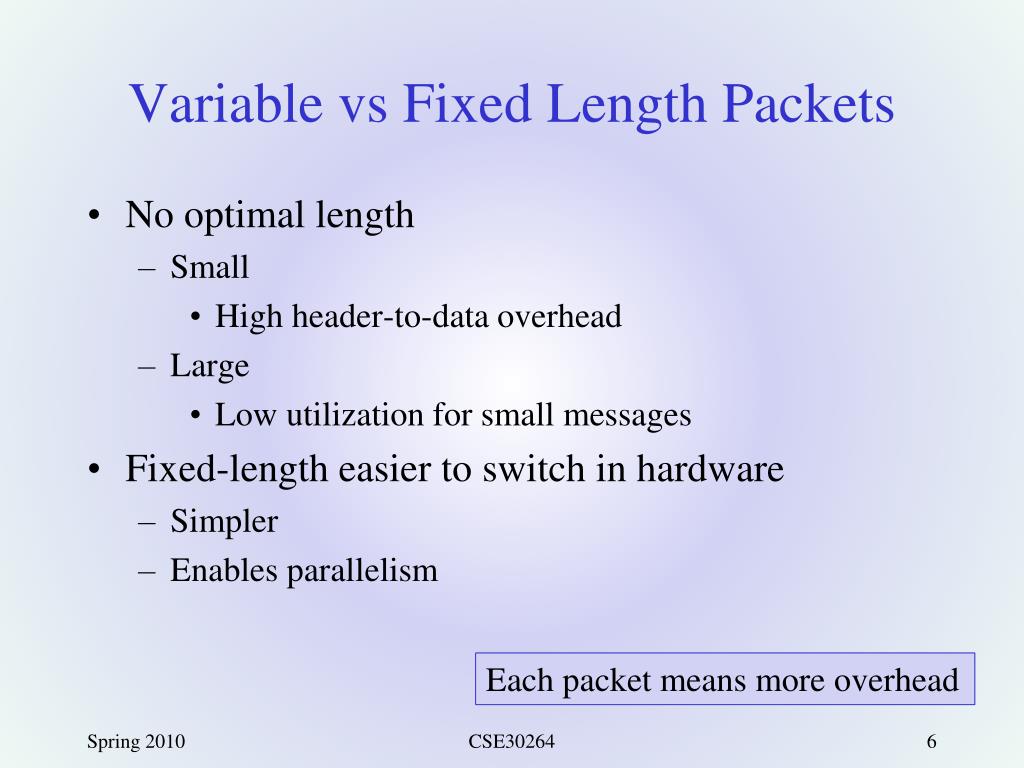 Variable vs Fixed Length Packets

• No optimal length
  – Small
    • High header-to-data overhead
  – Large
    • Low utilization for small messages
• Fixed-length easier to switch in hardware
  – Simpler
  – Enables parallelism

Each packet means more overhead

Spring 2010

CSE30264

6